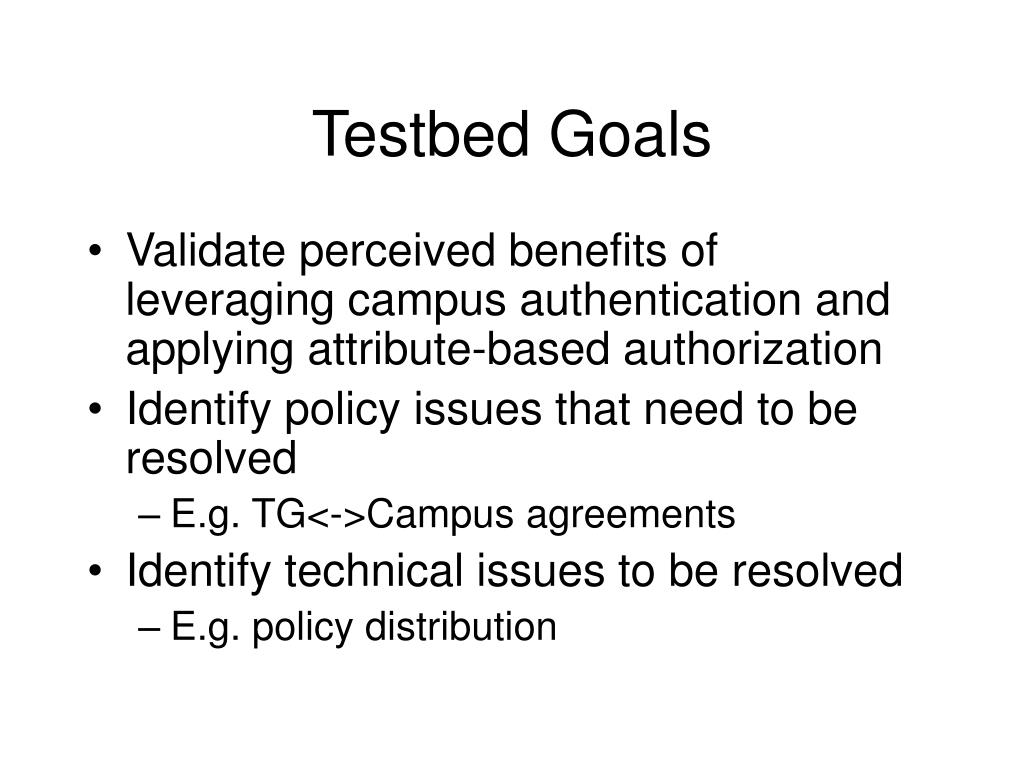 Testbed Goals

• Validate perceived benefits of leveraging campus authentication and applying attribute-based authorization
• Identify policy issues that need to be resolved
– E.g. TG<->Campus agreements
• Identify technical issues to be resolved
– E.g. policy distribution